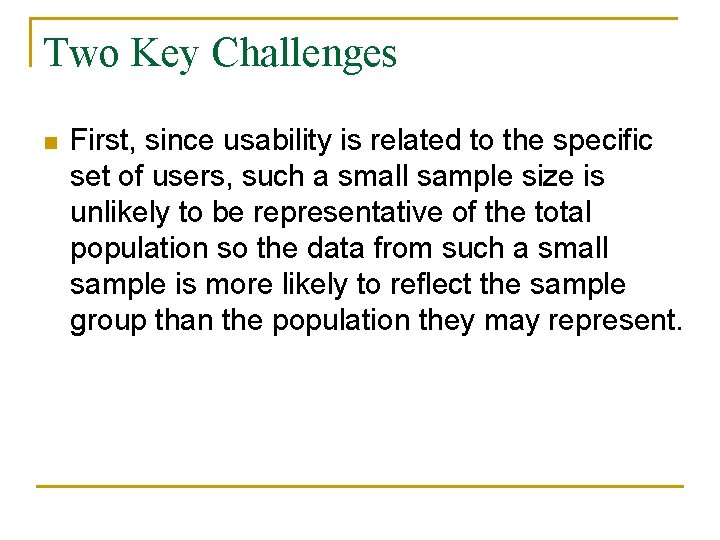 Two Key Challenges

First, since usability is related to the specific set of users, such a small sample size is unlikely to be representative of the total population so the data from such a small sample is more likely to reflect the sample group than the population they may represent.